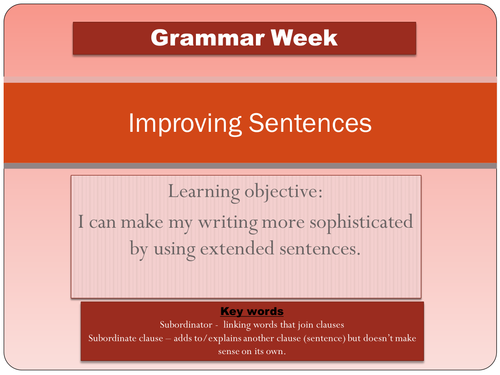 Grammar Week

Improving Sentences

Learning objective:
I can make my writing more sophisticated by using extended sentences.

Key words
Subordinator - linking words that join clauses
Subordinate clause – adds to/explains another clause (sentence) but doesn't make sense on its own.